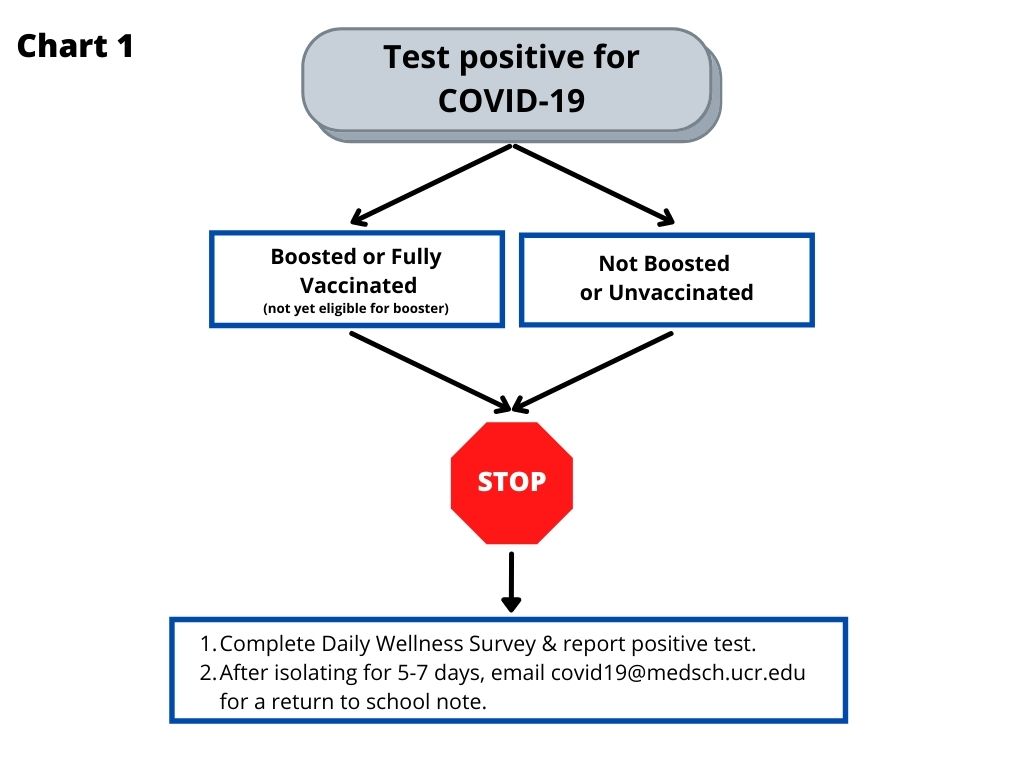 Chart 1

Test positive for COVID-19

Boosted or Fully Vaccinated
(not yet eligible for booster)

Not Boosted or Unvaccinated

STOP

1. Complete Daily Wellness Survey & report positive test.
2. After isolating for 5-7 days, email covid19@medsch.ucr.edu for a return to school note.